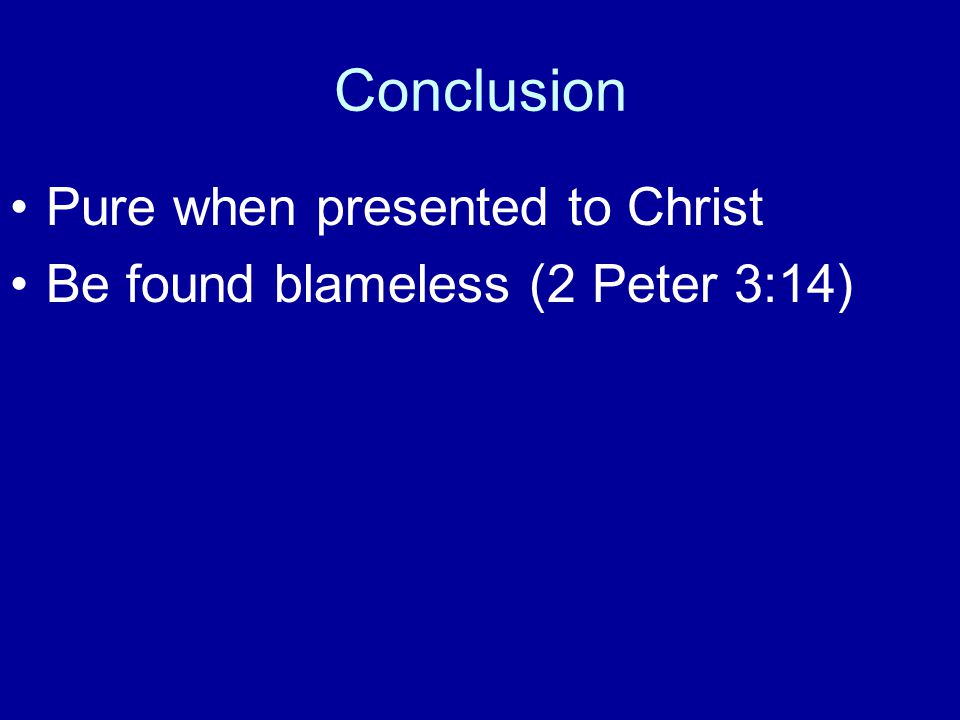 Conclusion

• Pure when presented to Christ
• Be found blameless (2 Peter 3:14)